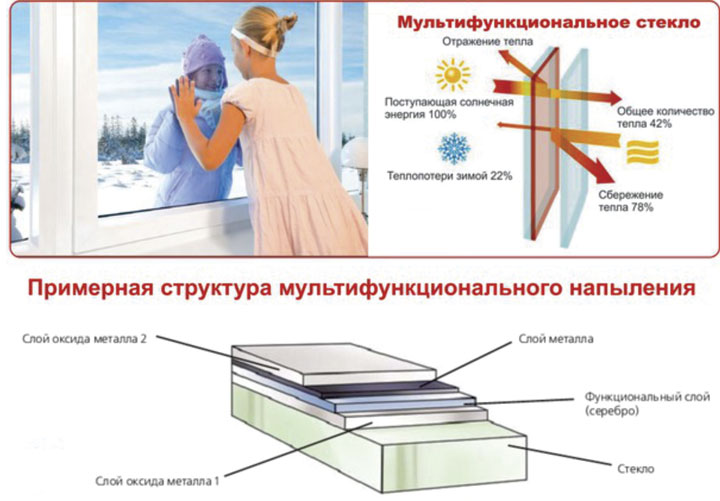 Мультифункциональное стекло

Отражение тепла

Поступающая солнечная энергия 100%

Общее количество тепла 42%

Теплопотери зимой 22%

Сбережение тепла 78%

Примерная структура мультифункционального напыления

Слой оксида металла 2

Слой металла

Функциональный слой (серебро)

Стекло

Слой оксида металла 1